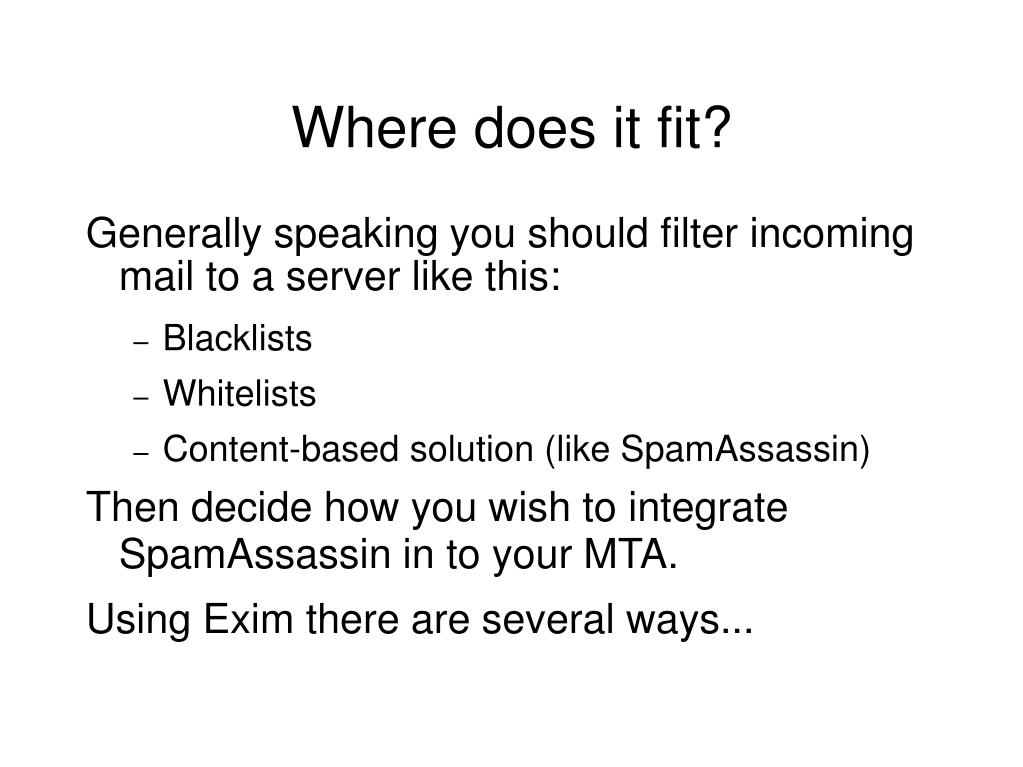 Where does it fit?

Generally speaking you should filter incoming mail to a server like this:

– Blacklists
– Whitelists
– Content-based solution (like SpamAssassin)

Then decide how you wish to integrate SpamAssassin in to your MTA.

Using Exim there are several ways...